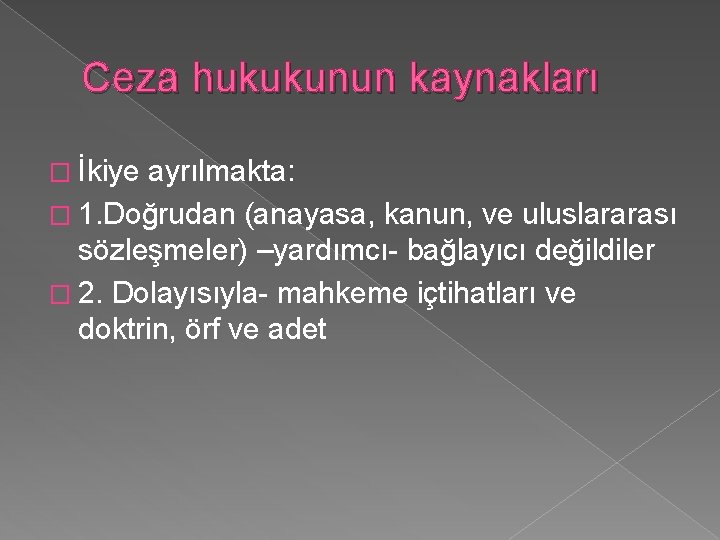 Ceza hukukunun kaynakları

İkiye ayrılmakta:

1.Doğrudan (anayasa, kanun, ve uluslararası sözleşmeler) –yardımcı- bağlayıcı değildiler

2. Dolayısıyla- mahkeme içtihatları ve doktrin, örf ve adet